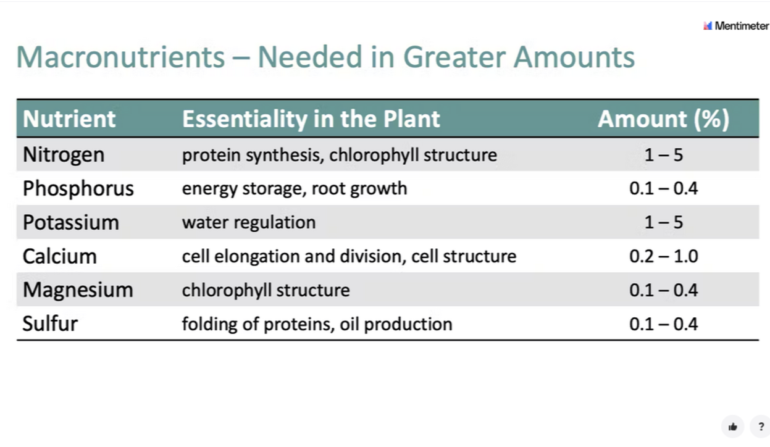 Mentimeter

Macronutrients – Needed in Greater Amounts

| Nutrient | Essentiality in the Plant | Amount (%) |
|---|---|---|
| Nitrogen | protein synthesis, chlorophyll structure | 1 – 5 |
| Phosphorus | energy storage, root growth | 0.1 – 0.4 |
| Potassium | water regulation | 1 – 5 |
| Calcium | cell elongation and division, cell structure | 0.2 – 1.0 |
| Magnesium | chlorophyll structure | 0.1 – 0.4 |
| Sulfur | folding of proteins, oil production | 0.1 – 0.4 |

?